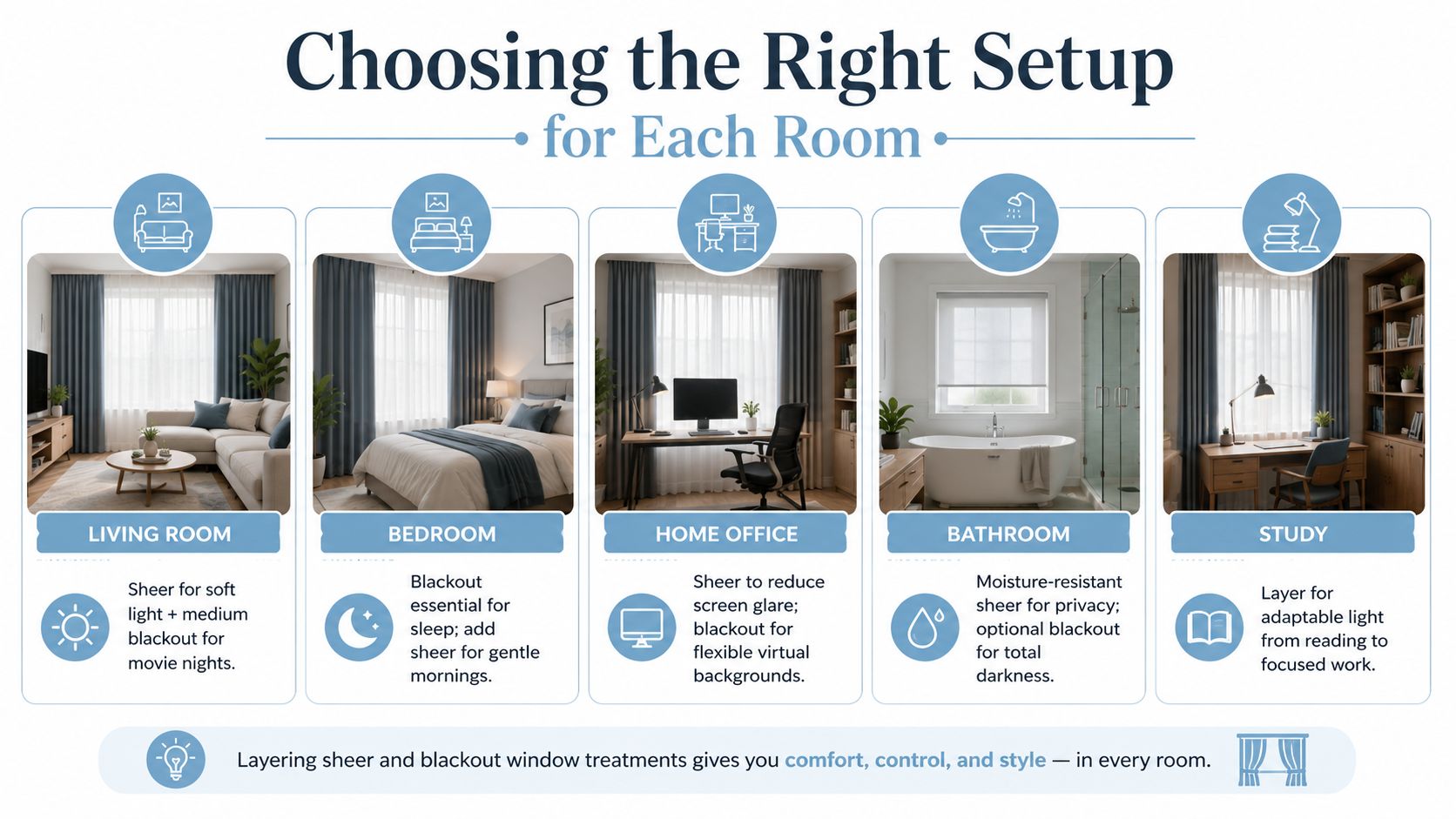 Choosing the Right Setup

for Each Room

LIVING ROOM

Sheer for soft light + medium blackout for movie nights.

BEDROOM

Blackout essential for sleep; add sheer for gentle mornings.

HOME OFFICE

Sheer to reduce screen glare; blackout for flexible virtual backgrounds.

BATHROOM

Moisture-resistant sheer for privacy; optional blackout for total darkness.

STUDY

Layer for adaptable light from reading to focused work.

Layering sheer and blackout window treatments gives you comfort, control, and style — in every room.